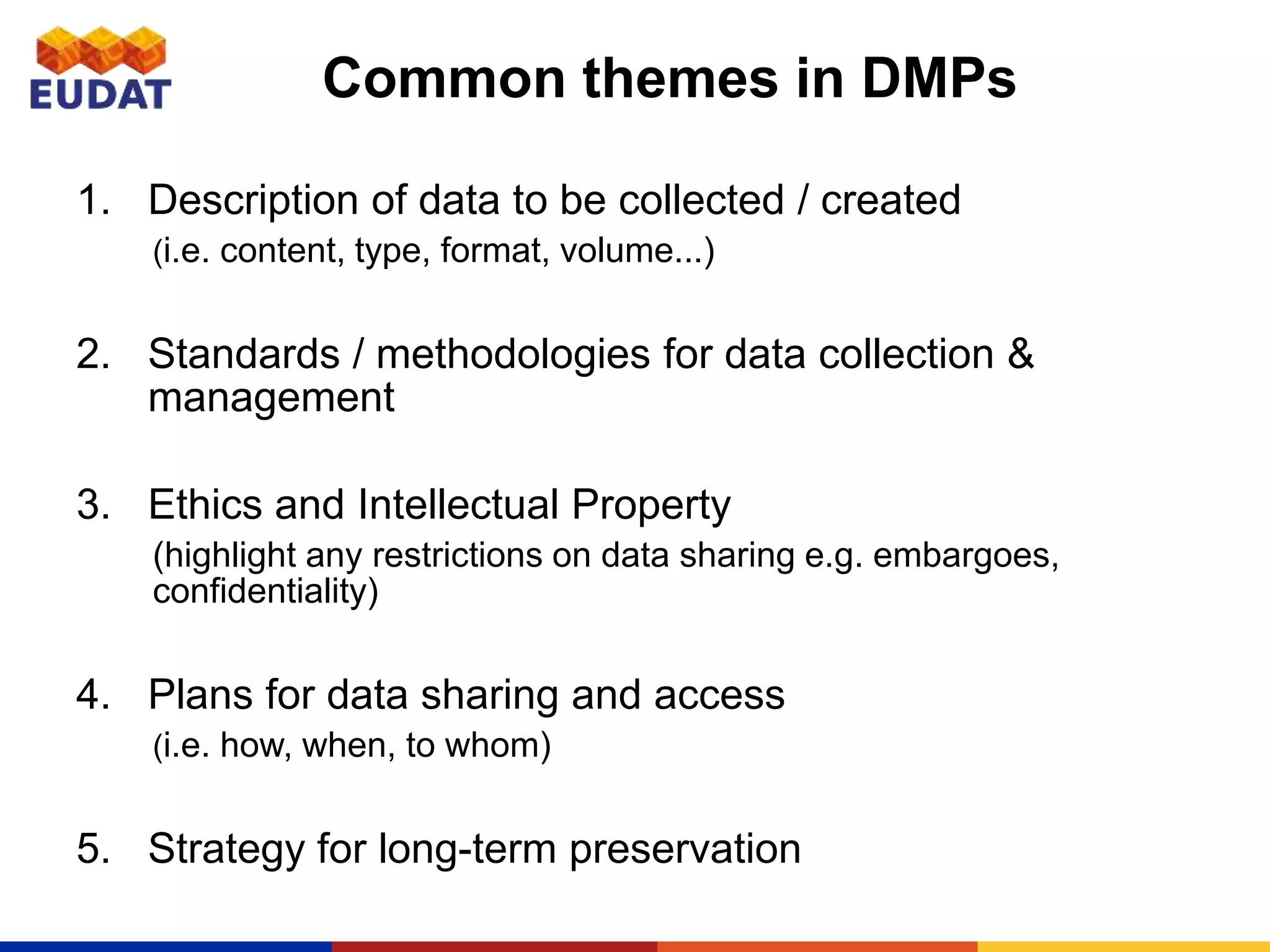 EUDAT

Common themes in DMPs

1. Description of data to be collected / created
(i.e. content, type, format, volume...)

2. Standards / methodologies for data collection & management

3. Ethics and Intellectual Property
(highlight any restrictions on data sharing e.g. embargoes, confidentiality)

4. Plans for data sharing and access
(i.e. how, when, to whom)

5. Strategy for long-term preservation